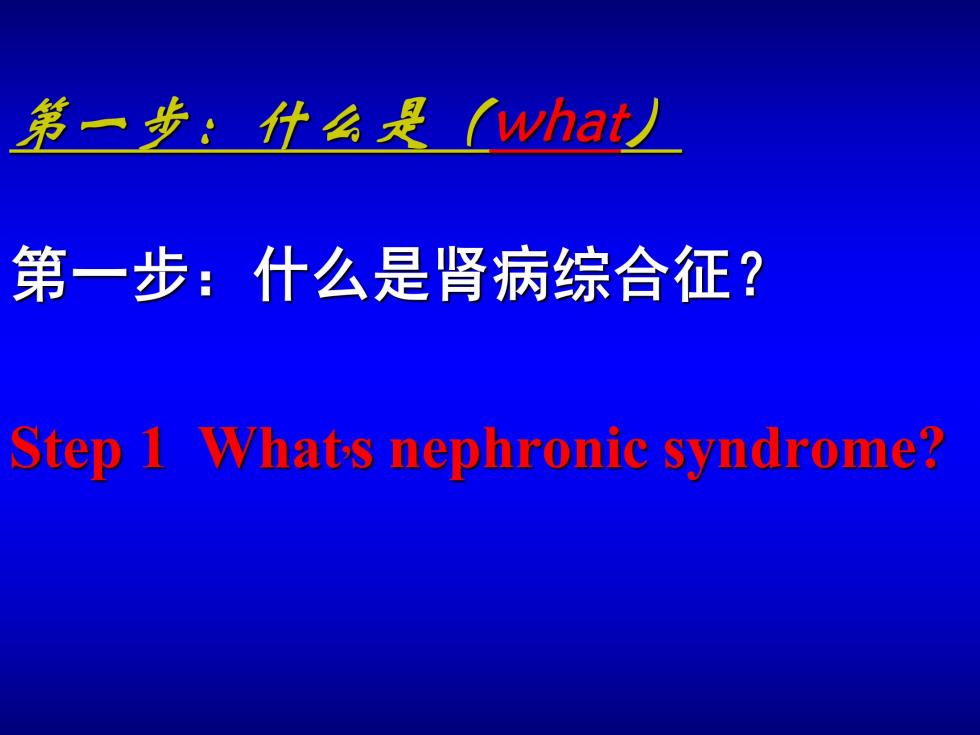 第一步：什么是（what）

第一步：什么是肾病综合征？

Step 1 What,s nephronic syndrome?